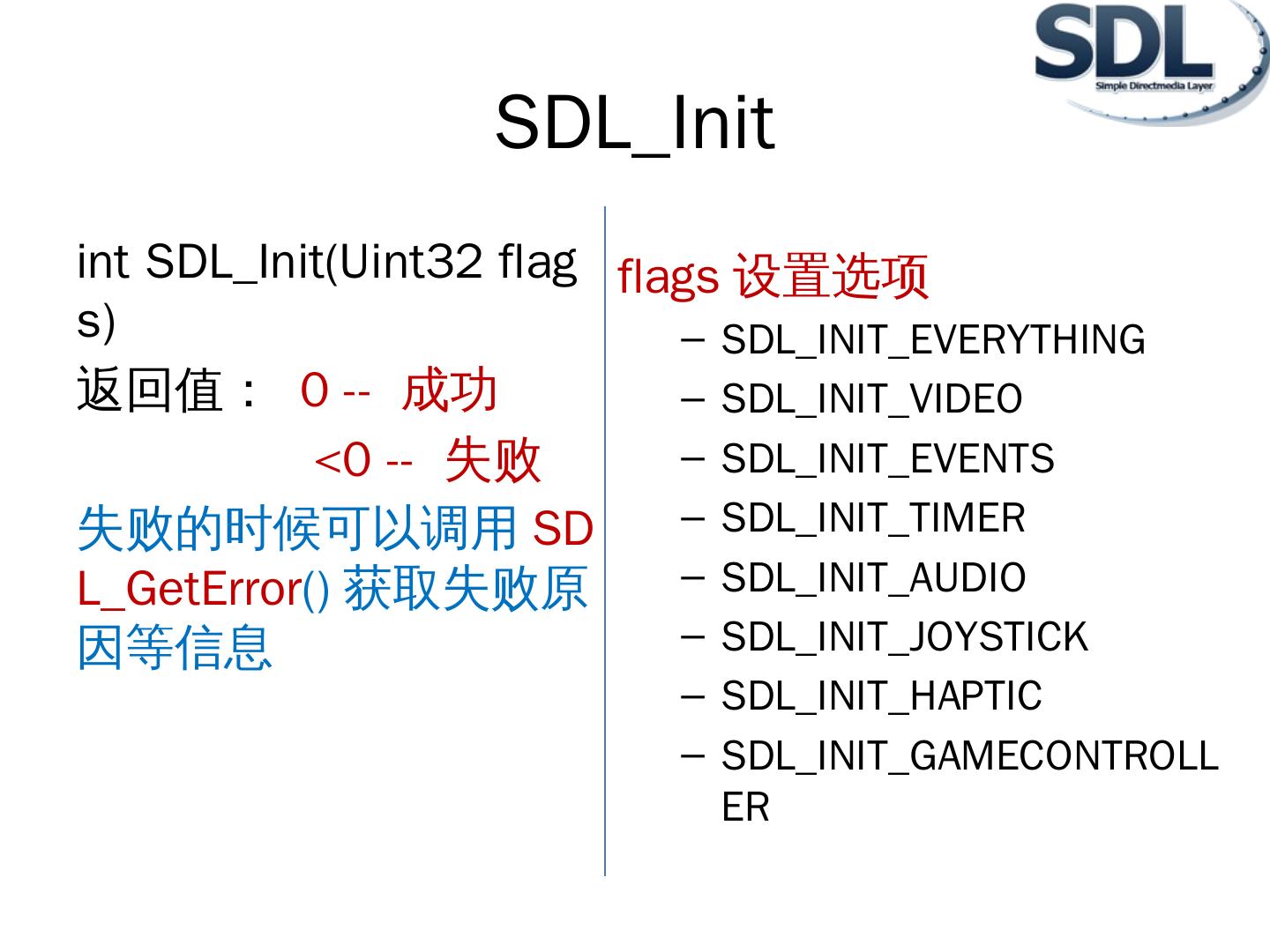 SDL
Simple Directmedia Layer

SDL_Init

int SDL_Init(Uint32 flags)

返回值： 0 -- 成功

<0 -- 失败

失败的时候可以调用 SDL_GetError() 获取失败原因等信息

flags 设置选项

– SDL_INIT_EVERYTHING
– SDL_INIT_VIDEO
– SDL_INIT_EVENTS
– SDL_INIT_TIMER
– SDL_INIT_AUDIO
– SDL_INIT_JOYSTICK
– SDL_INIT_HAPTIC
– SDL_INIT_GAMECONTROLLER